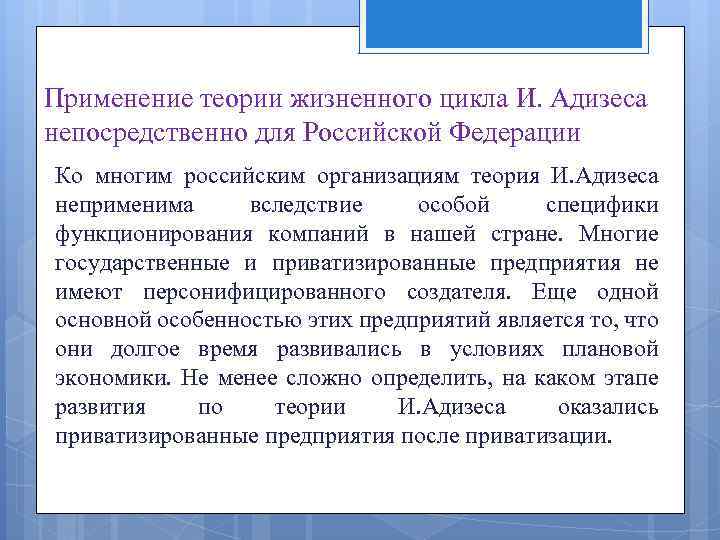 Применение теории жизненного цикла И. Адизеса непосредственно для Российской Федерации

Ко многим российским организациям теория И.Адизеса неприменима вследствие особой специфики функционирования компаний в нашей стране. Многие государственные и приватизированные предприятия не имеют персонифицированного создателя. Еще одной основной особенностью этих предприятий является то, что они долгое время развивались в условиях плановой экономики. Не менее сложно определить, на каком этапе развития по теории И.Адизеса оказались приватизированные предприятия после приватизации.